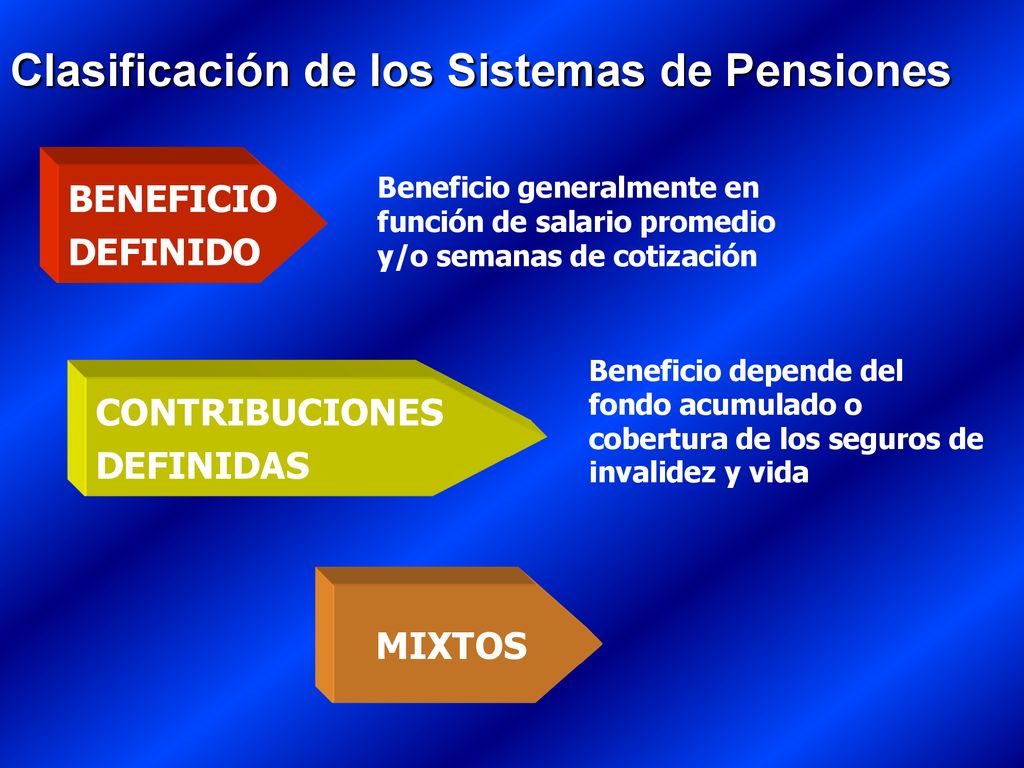 Clasificación de los Sistemas de Pensiones

BENEFICIO DEFINIDO

Beneficio generalmente en función de salario promedio y/o semanas de cotización

CONTRIBUCIONES DEFINIDAS

Beneficio depende del fondo acumulado o cobertura de los seguros de invalidez y vida

MIXTOS